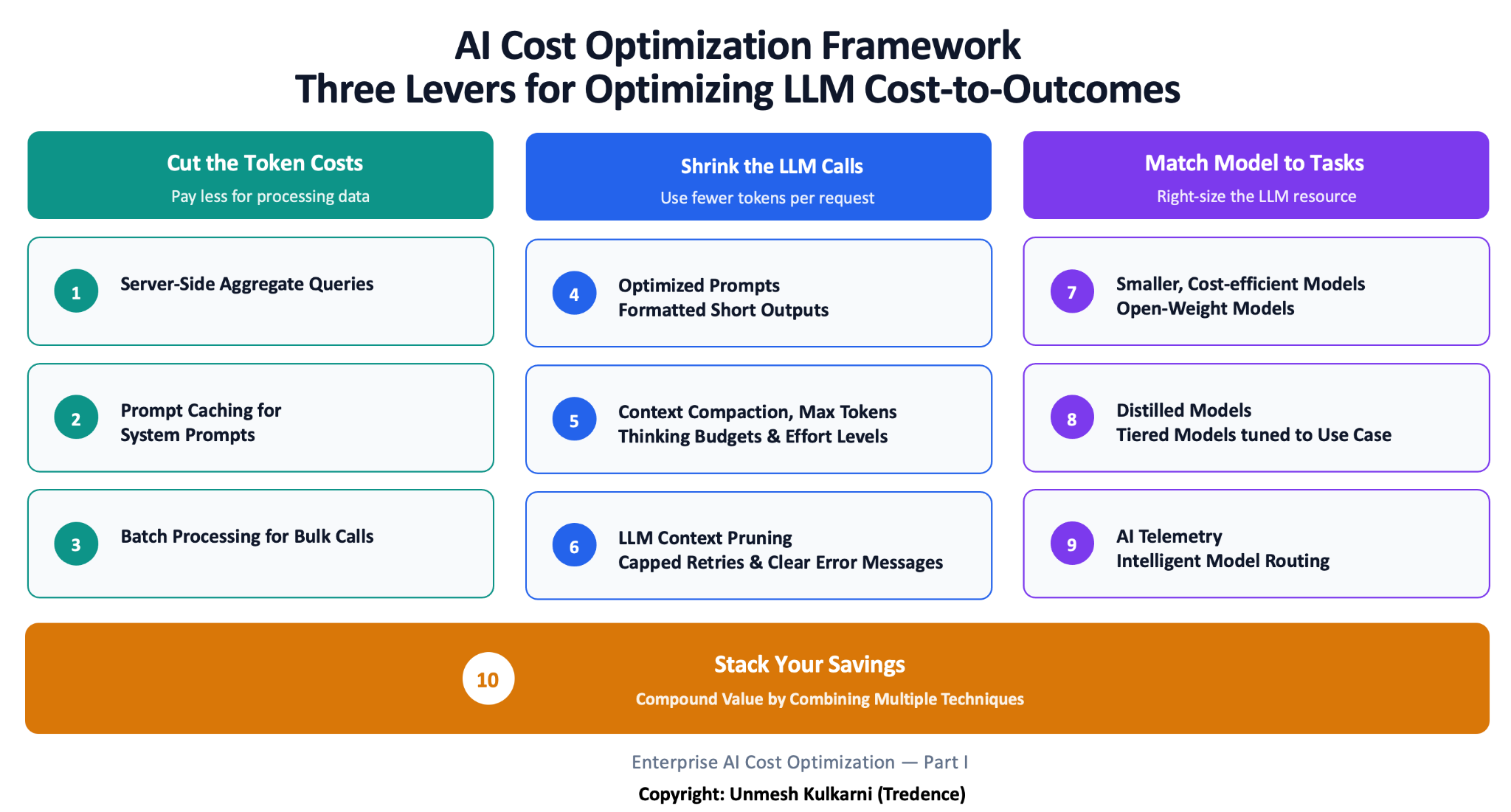 AI Cost Optimization Framework
Three Levers for Optimizing LLM Cost-to-Outcomes

Cut the Token Costs
Pay less for processing data

1 Server-Side Aggregate Queries

2 Prompt Caching for System Prompts

3 Batch Processing for Bulk Calls

Shrink the LLM Calls
Use fewer tokens per request

4 Optimized Prompts
Formatted Short Outputs

5 Context Compaction, Max Tokens
Thinking Budgets & Effort Levels

6 LLM Context Pruning
Capped Retries & Clear Error Messages

Match Model to Tasks
Right-size the LLM resource

7 Smaller, Cost-efficient Models
Open-Weight Models

8 Distilled Models
Tiered Models tuned to Use Case

9 AI Telemetry
Intelligent Model Routing

10 Stack Your Savings
Compound Value by Combining Multiple Techniques

Enterprise AI Cost Optimization — Part I

Copyright: Unmesh Kulkarni (Tredence)